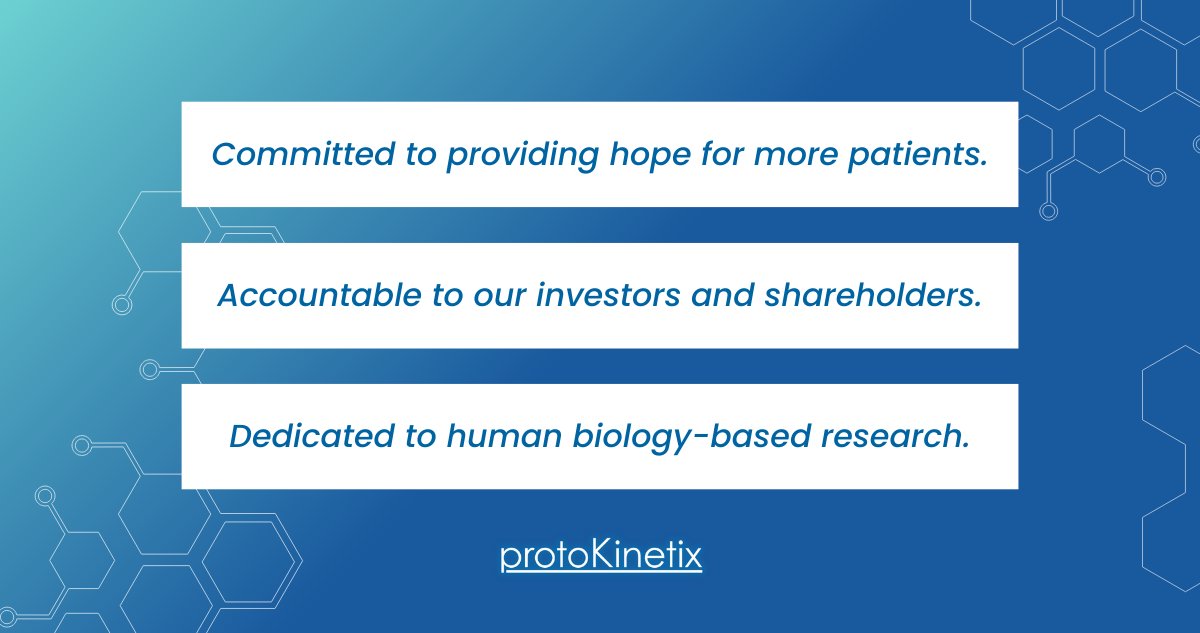 Committed to providing hope for more patients.

Accountable to our investors and shareholders.

Dedicated to human biology-based research.

protoKinetix